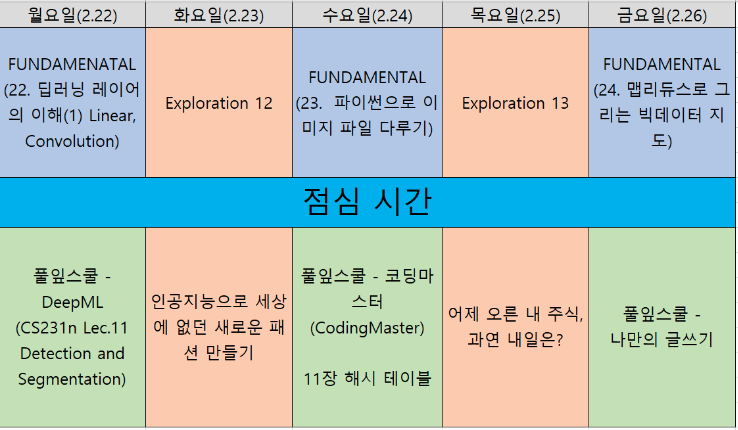 | 월요일(2.22) | 화요일(2.23) | 수요일(2.24) | 목요일(2.25) | 금요일(2.26) |
|---|---|---|---|---|
| FUNDAMENATAL (22. 딥러닝 레이어의 이해(1) Linear, Convolution) | Exploration 12 | FUNDAMENTAL (23. 파이썬으로 이미지 파일 다루기) | Exploration 13 | FUNDAMENTAL (24. 맵리듀스로 그리는 빅데이터 지도) |
| 점심 시간 | | | | |
| 풀잎스쿨 - DeepML (CS231n Lec.11 Detection and Segmentation) | 인공지능으로 세상에 없던 새로운 패션 만들기 | 풀잎스쿨 - 코딩마스터 (CodingMaster) 11장 해시 테이블 | 어제 오른 내 주식, 과연 내일은? | 풀잎스쿨 - 나만의 글쓰기 |